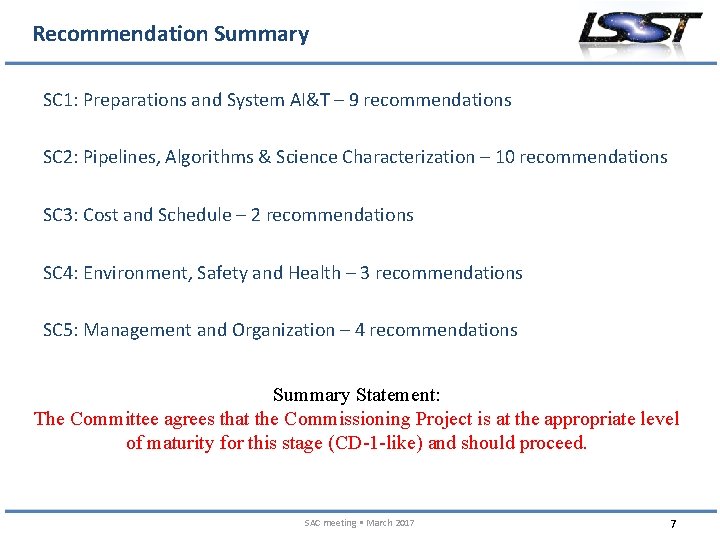 Recommendation Summary

LSST

SC1: Preparations and System AI&T – 9 recommendations

SC2: Pipelines, Algorithms & Science Characterization – 10 recommendations

SC3: Cost and Schedule – 2 recommendations

SC4: Environment, Safety and Health – 3 recommendations

SC5: Management and Organization – 4 recommendations

Summary Statement:
The Committee agrees that the Commissioning Project is at the appropriate level of maturity for this stage (CD-1-like) and should proceed.

SAC meeting ▪ March 2017

7